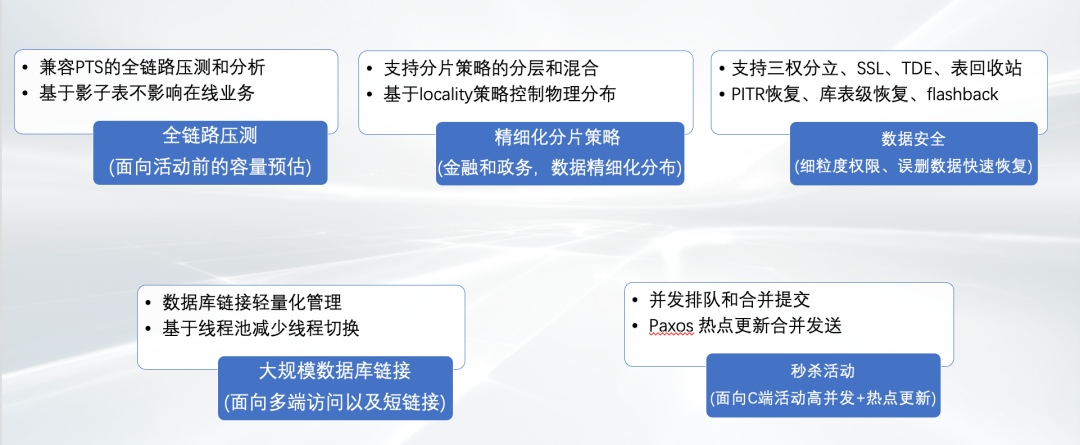 • 兼容PTS的全链路压测和分析
• 基于影子表不影响在线业务

全链路压测
(面向活动前的容量预估)

• 支持分片策略的分层和混合
• 基于locality策略控制物理分布

精细化分片策略
(金融和政务，数据精细化分布)

• 支持三权分立、SSL、TDE、表回收站
• PITR恢复、库表级恢复、flashback

数据安全
(细粒度权限、误删数据快速恢复)

• 数据库链接轻量化管理
• 基于线程池减少线程切换

大规模数据库链接
(面向多端访问以及短链接)

• 并发排队和合并提交
• Paxos 热点更新合并发送

秒杀活动
(面向C端活动高并发+热点更新)